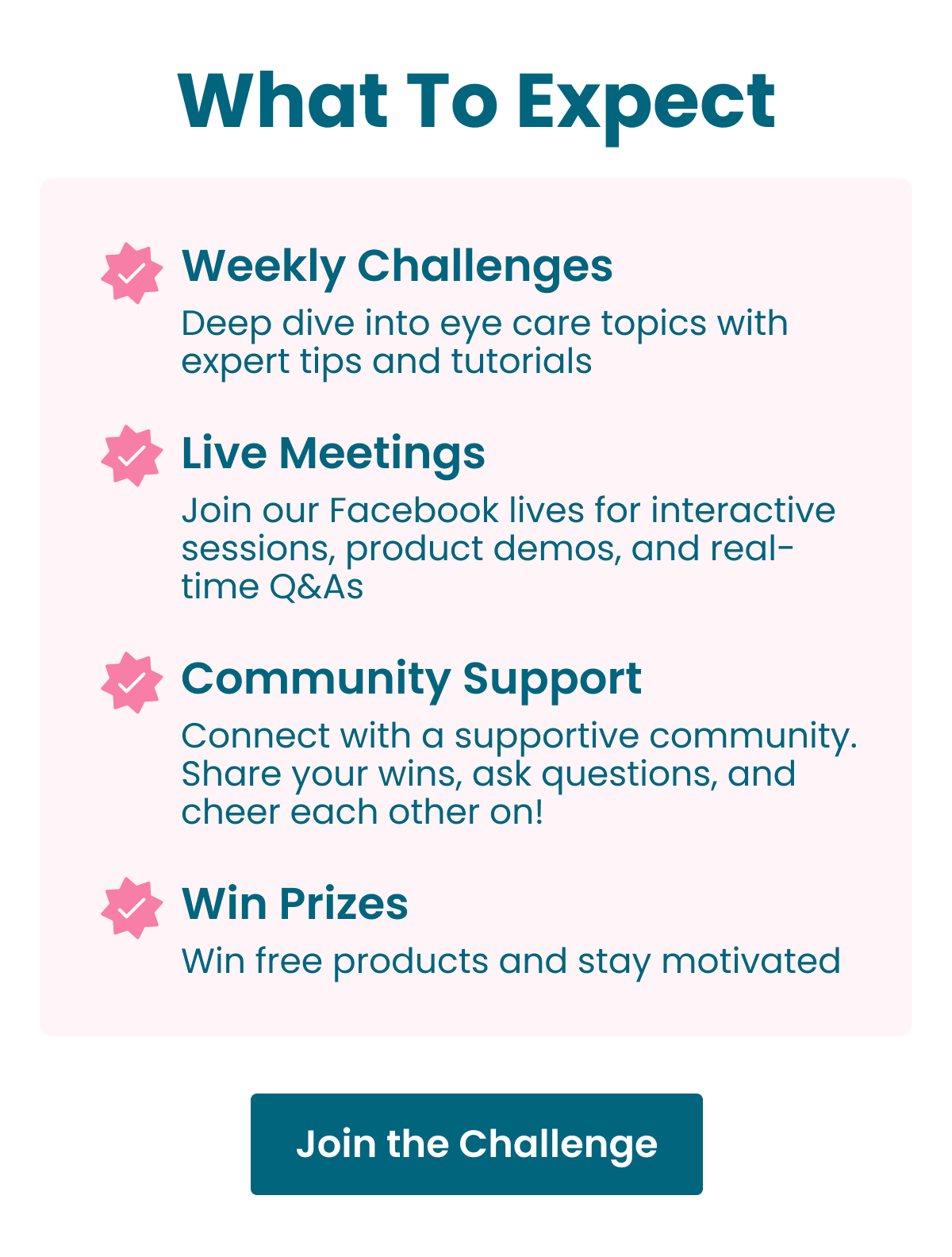 What To Expect

Weekly Challenges

Deep dive into eye care topics with expert tips and tutorials

Live Meetings

Join our Facebook lives for interactive sessions, product demos, and real-time Q&As

Community Support

Connect with a supportive community. Share your wins, ask questions, and cheer each other on!

Win Prizes

Win free products and stay motivated

Join the Challenge